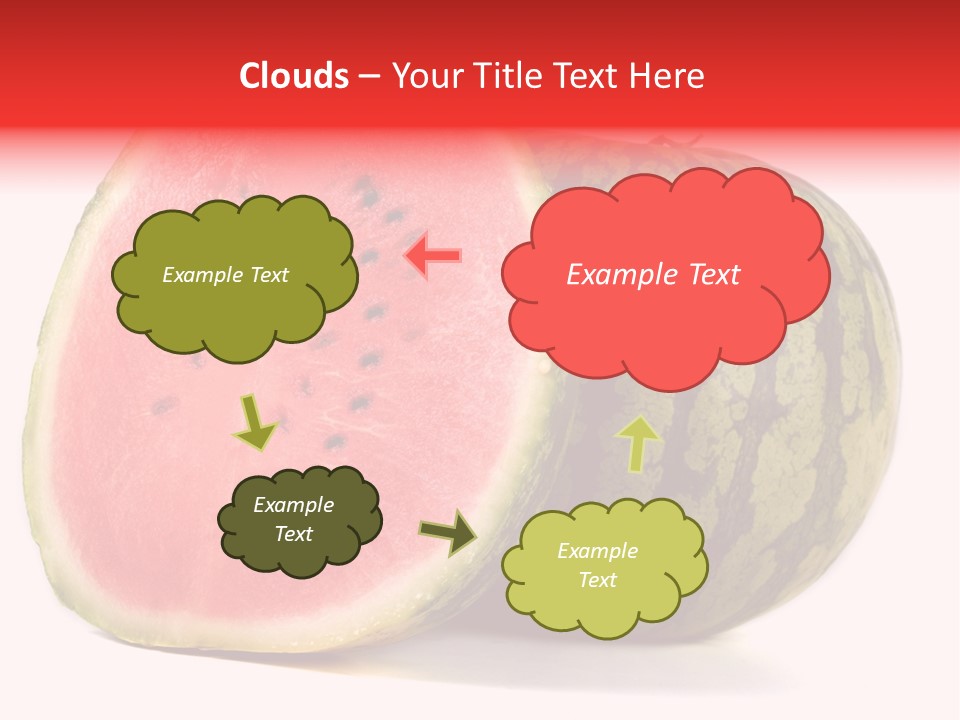 Clouds – Your Title Text Here

Example Text

Example Text

Example Text

Example Text